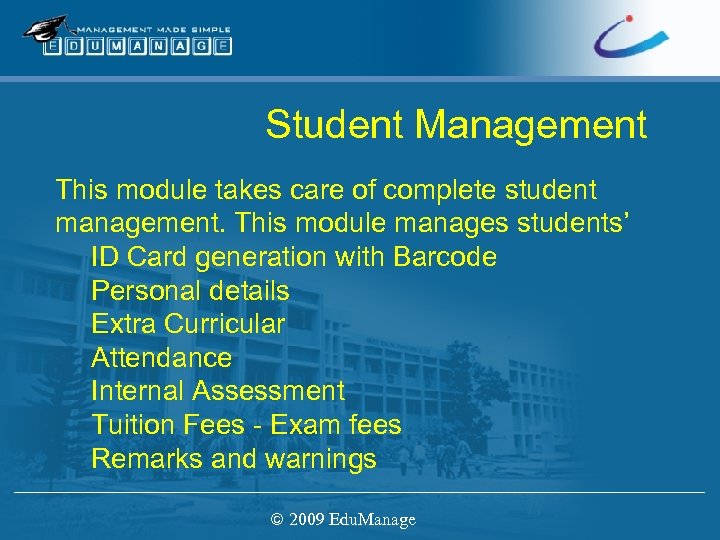 MANAGEMENT MADE SIMPLE
EDUMANAGE

Student Management

This module takes care of complete student management. This module manages students'

ID Card generation with Barcode
Personal details
Extra Curricular
Attendance
Internal Assessment
Tuition Fees - Exam fees
Remarks and warnings

© 2009 EduManage